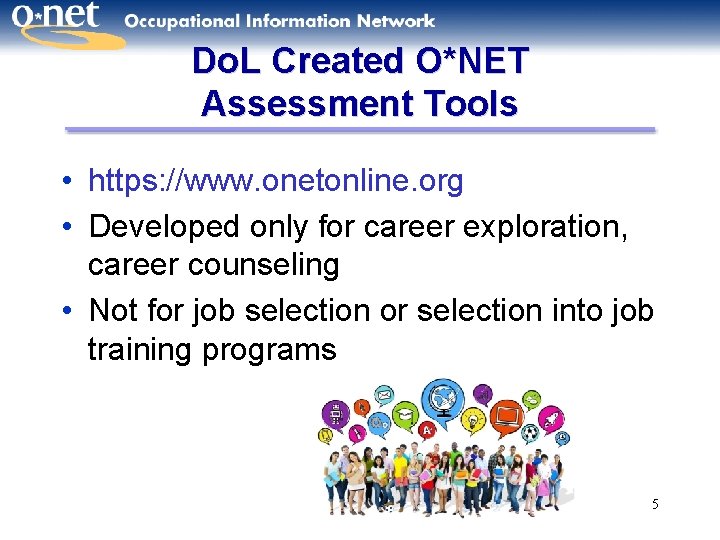 O*net Occupational Information Network

DoL Created O*NET Assessment Tools

• https://www.onetonline.org
• Developed only for career exploration, career counseling
• Not for job selection or selection into job training programs

5